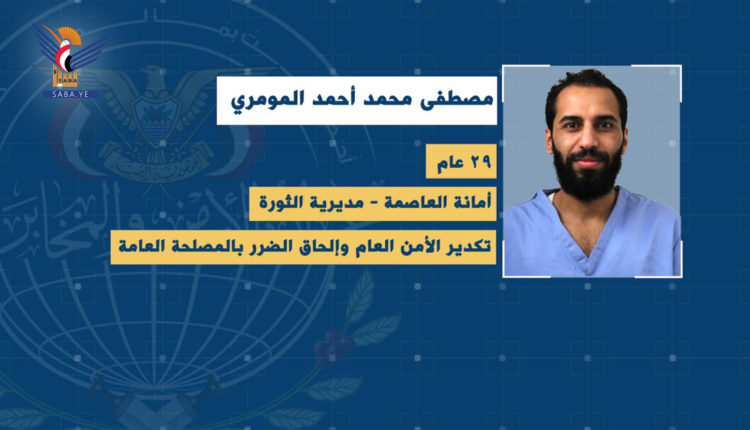 SABA.YE

مصطفى محمد أحمد المومري

٢٩ عام

أمانة العاصمة - مديرية الثورة

تكدير الأمن العام وإلحاق الضرر بالمصلحة العامة